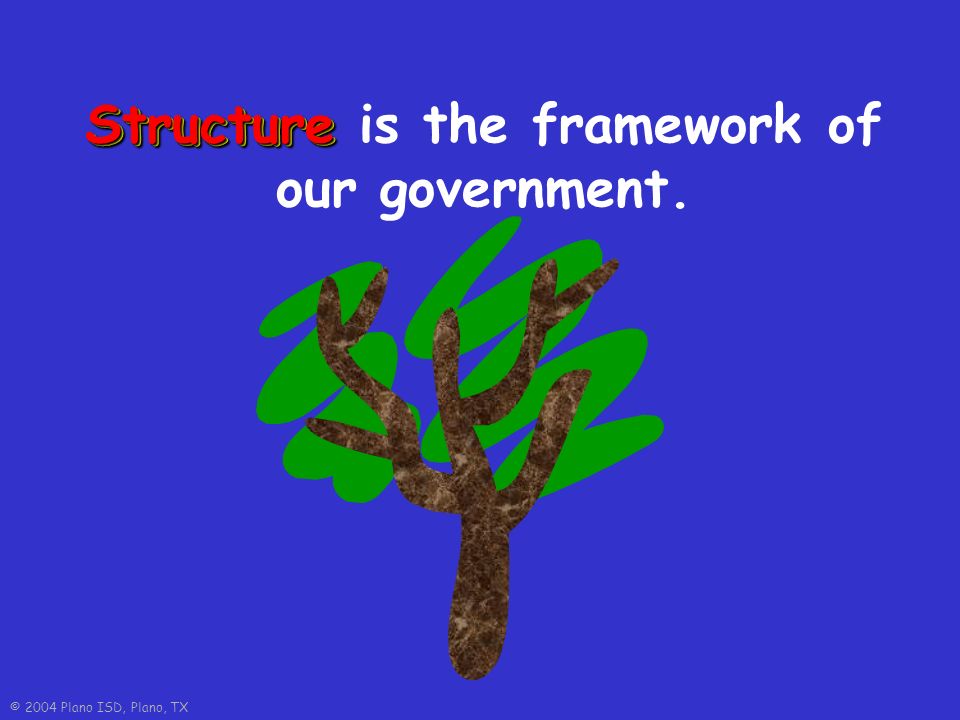 Structure is the framework of our government.

© 2004 Plano ISD, Plano, TX